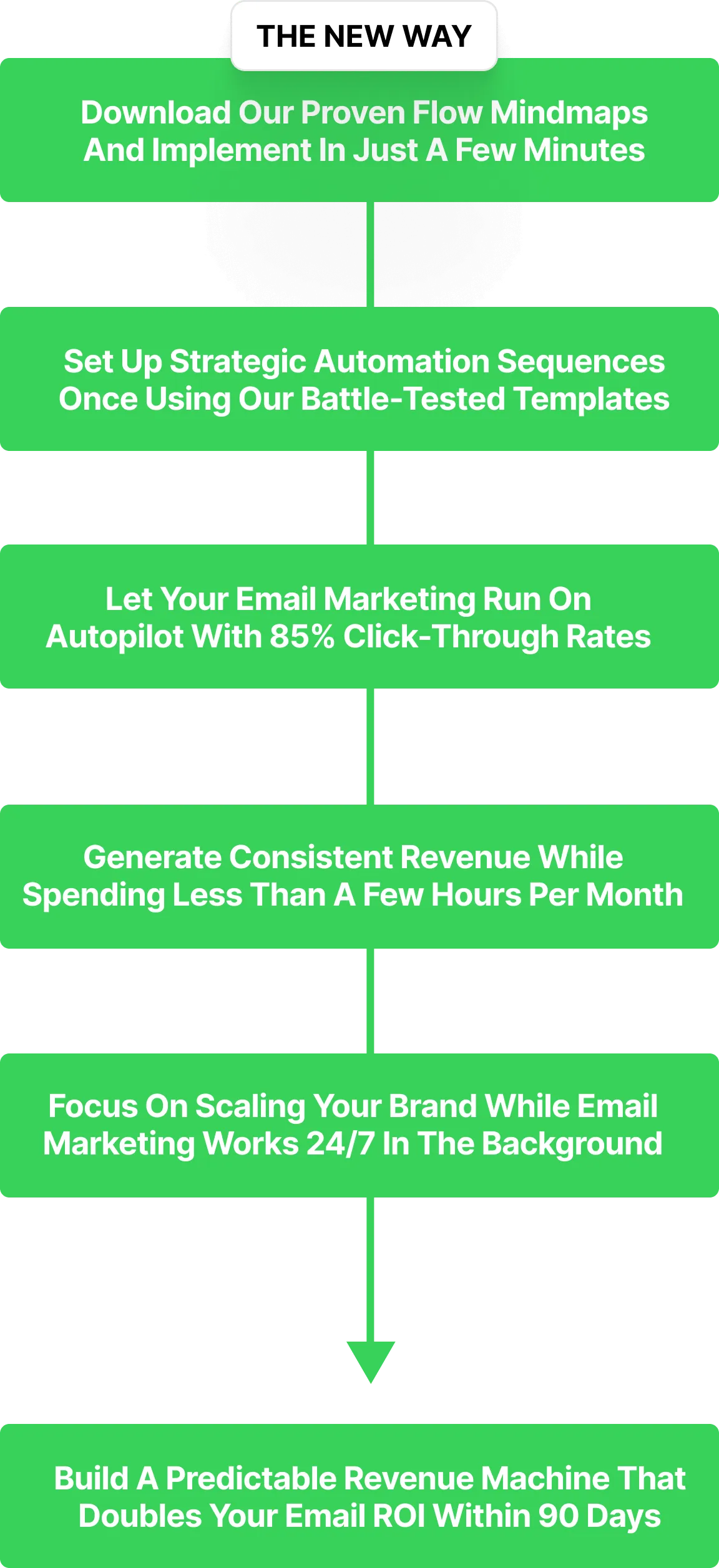 THE NEW WAY

Download Our Proven Flow Mindmaps And Implement In Just A Few Minutes

Set Up Strategic Automation Sequences Once Using Our Battle-Tested Templates

Let Your Email Marketing Run On Autopilot With 85% Click-Through Rates

Generate Consistent Revenue While Spending Less Than A Few Hours Per Month

Focus On Scaling Your Brand While Email Marketing Works 24/7 In The Background

Build A Predictable Revenue Machine That Doubles Your Email ROI Within 90 Days